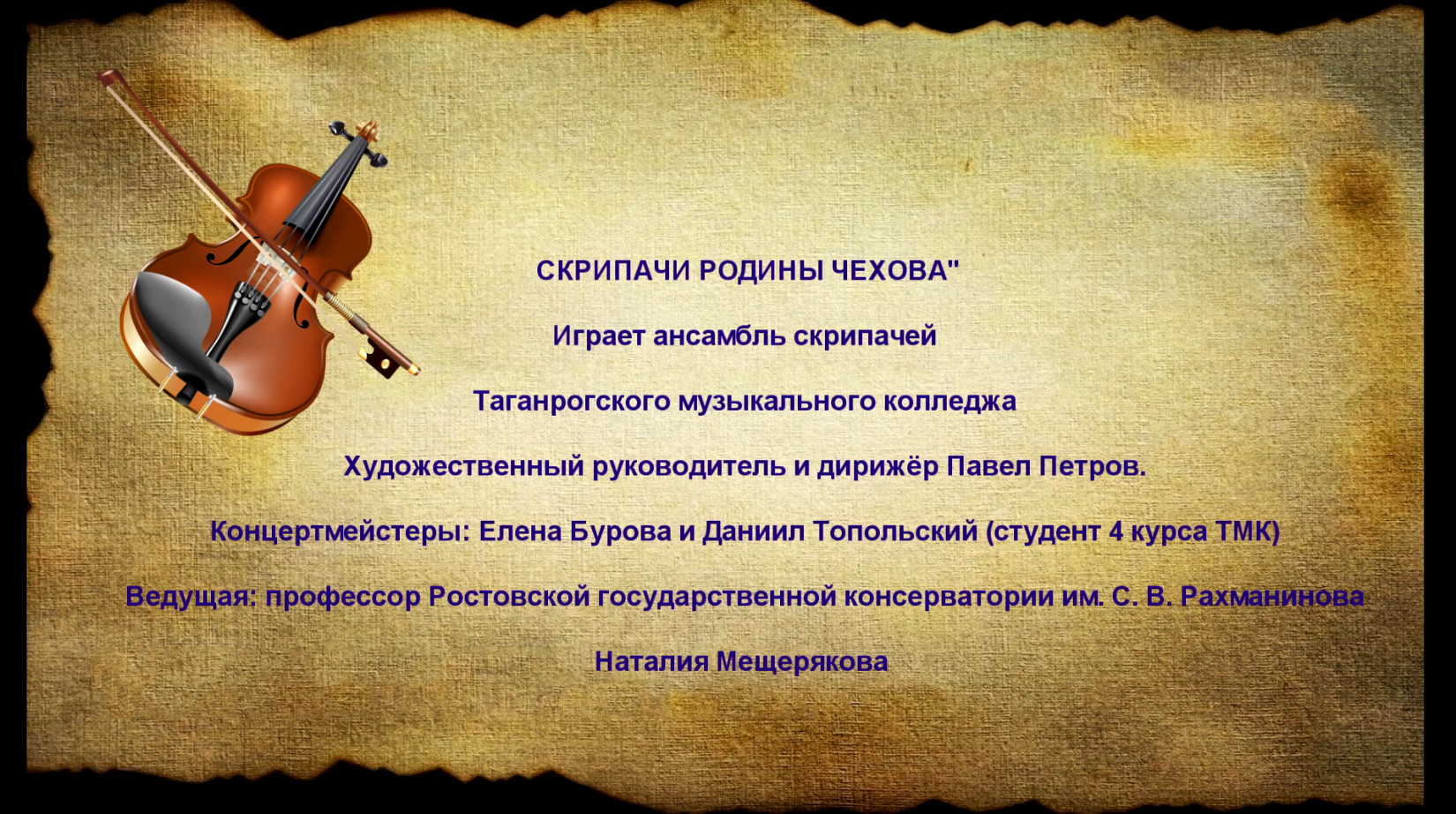 СКРИПАЧИ РОДИНЫ ЧЕХОВА"

Играет ансамбль скрипачей

Таганрогского музыкального колледжа

Художественный руководитель и дирижёр Павел Петров.

Концертмейстеры: Елена Бурова и Даниил Топольский (студент 4 курса ТМК)

Ведущая: профессор Ростовской государственной консерватории им. С. В. Рахманинова

Наталия Мещерякова